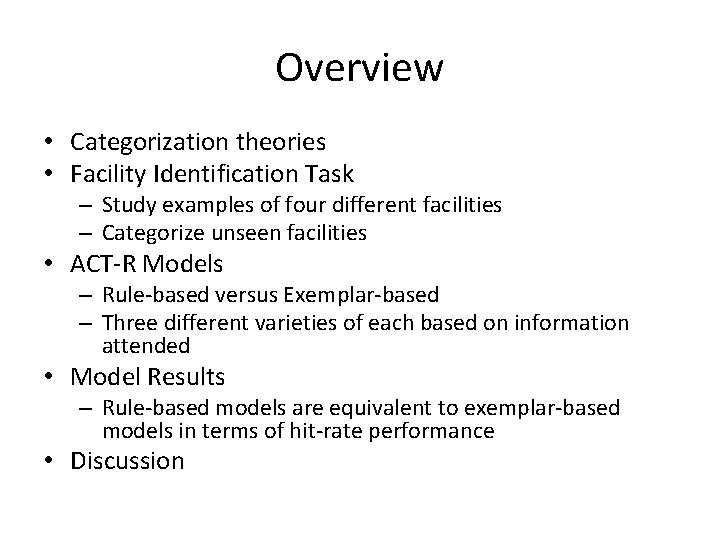 Overview

• Categorization theories
• Facility Identification Task
  – Study examples of four different facilities
  – Categorize unseen facilities
• ACT-R Models
  – Rule-based versus Exemplar-based
  – Three different varieties of each based on information attended
• Model Results
  – Rule-based models are equivalent to exemplar-based models in terms of hit-rate performance
• Discussion